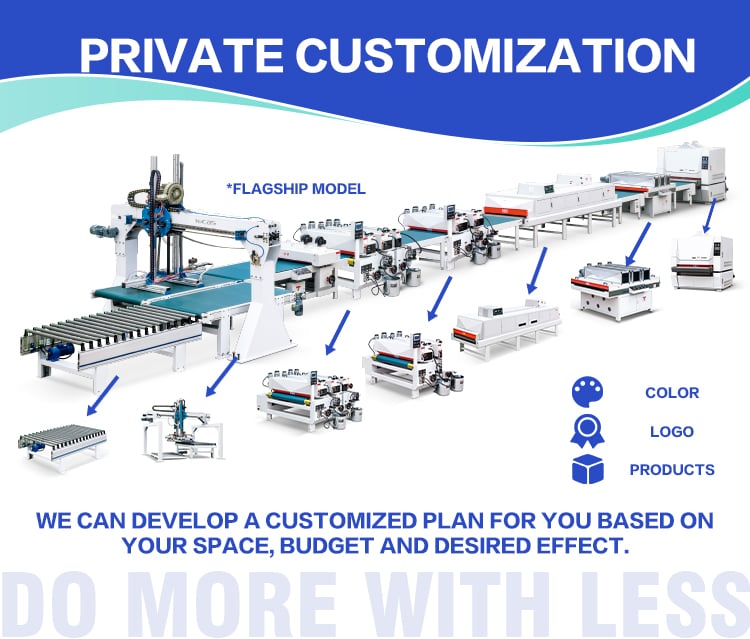 PRIVATE CUSTOMIZATION

*FLAGSHIP MODEL

COLOR

LOGO

PRODUCTS

WE CAN DEVELOP A CUSTOMIZED PLAN FOR YOU BASED ON YOUR SPACE, BUDGET AND DESIRED EFFECT.

DO MORE WITH LESS